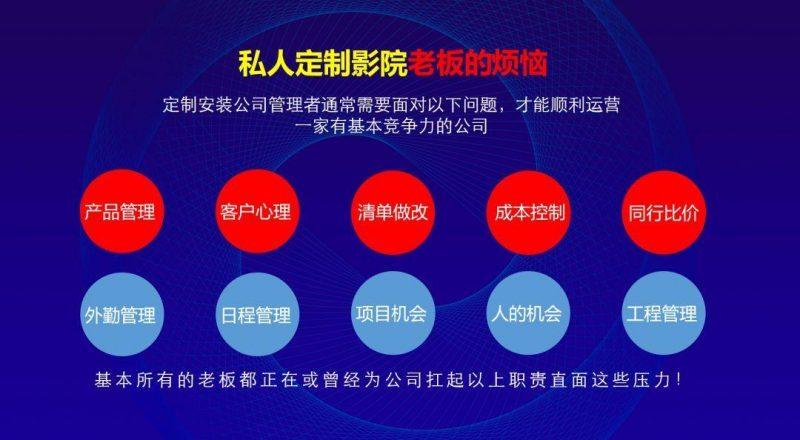 私人定制影院老板的烦恼

定制安装公司管理者通常需要面对以下问题，才能顺利运营一家有基本竞争力的公司

产品管理

客户心理

清单做改

成本控制

同行比价

外勤管理

日程管理

项目机会

人的机会

工程管理

基本所有的老板都正在或曾经为公司扛起以上职责直面这些压力！